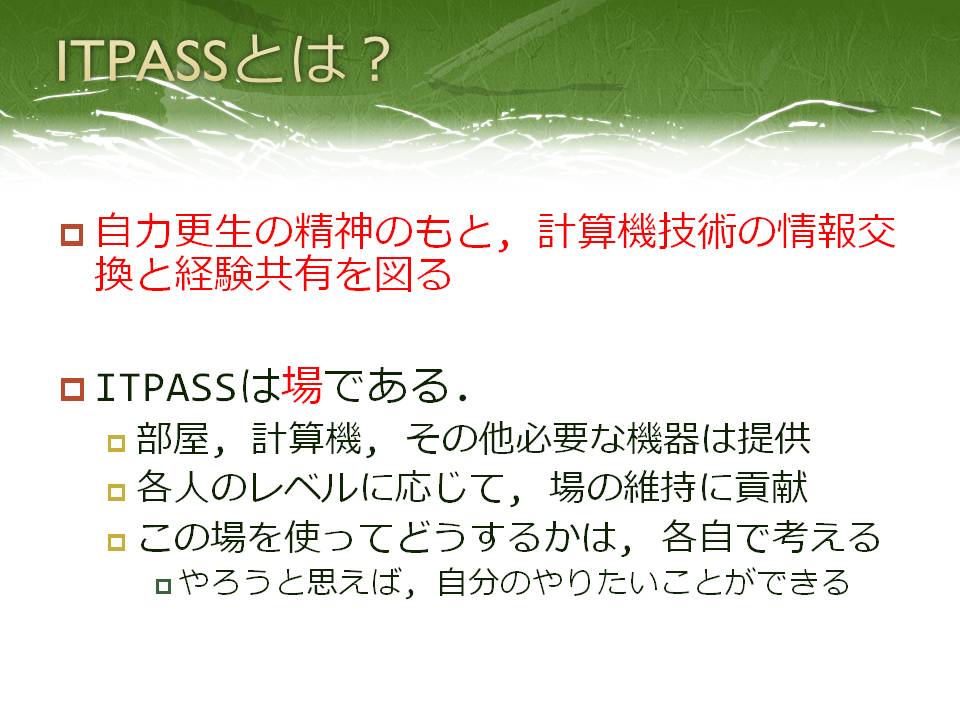 ITPASSとは？

自力更生の精神のもと，計算機技術の情報交換と経験共有を図る

ITPASSは場である．

部屋，計算機，その他必要な機器は提供

各人のレベルに応じて，場の維持に貢献

この場を使ってどうするかは，各自で考える

やろうと思えば，自分のやりたいことができる